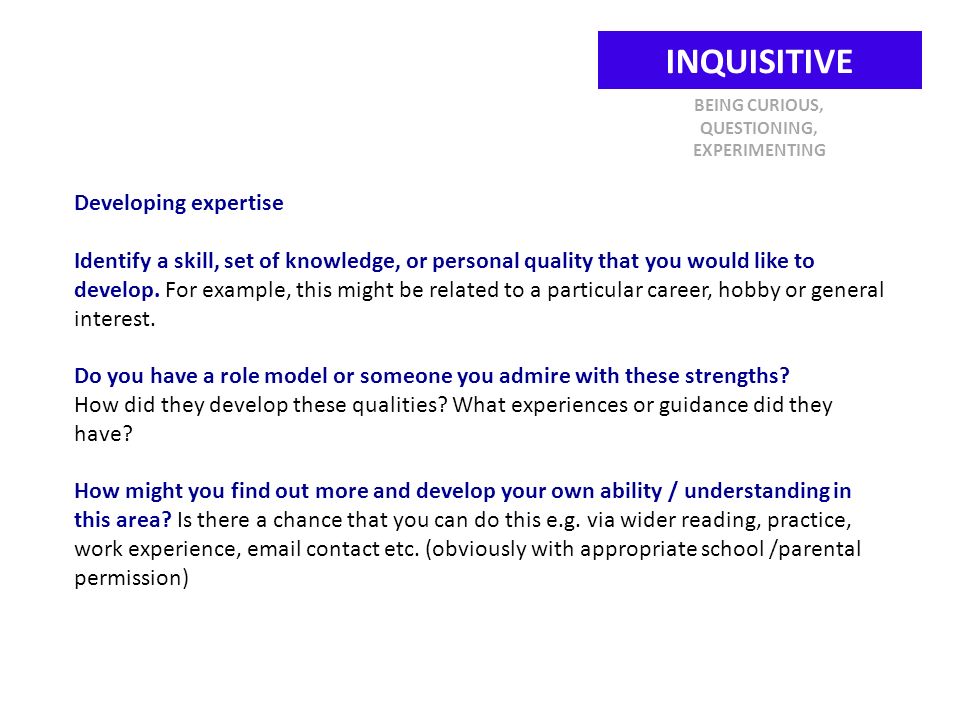 INQUISITIVE

BEING CURIOUS, QUESTIONING, EXPERIMENTING

Developing expertise

Identify a skill, set of knowledge, or personal quality that you would like to develop. For example, this might be related to a particular career, hobby or general interest.

Do you have a role model or someone you admire with these strengths? How did they develop these qualities? What experiences or guidance did they have?

How might you find out more and develop your own ability / understanding in this area? Is there a chance that you can do this e.g. via wider reading, practice, work experience, email contact etc. (obviously with appropriate school /parental permission)